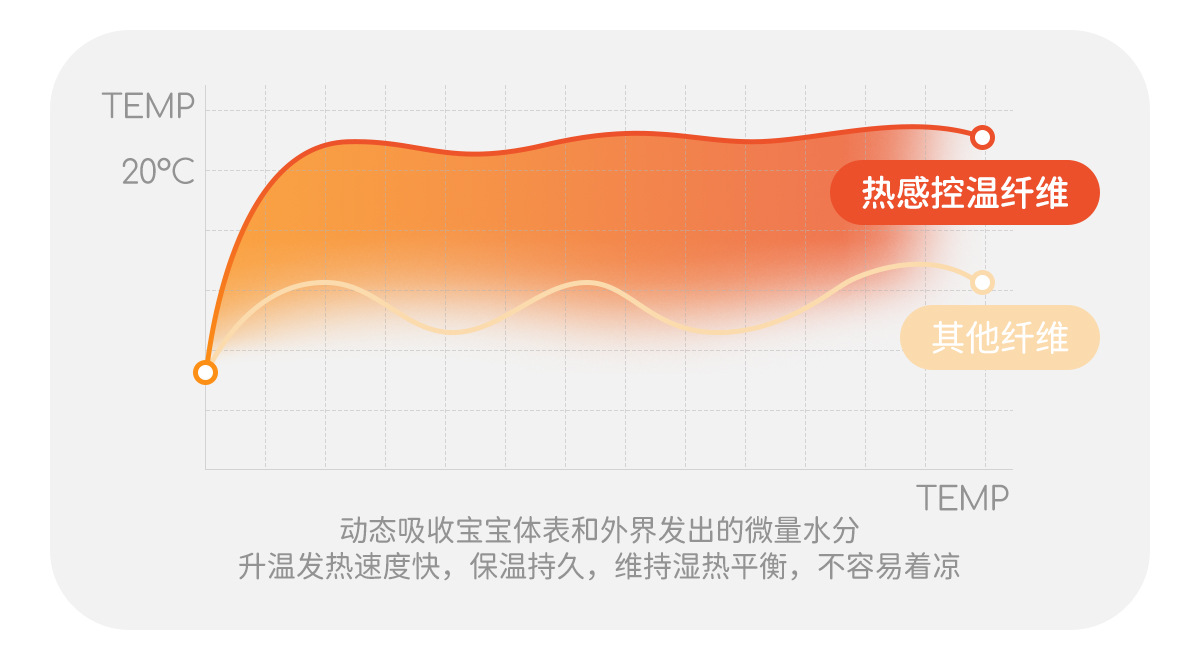 TEMP

20°C

热感控温纤维

其他纤维

TEMP

动态吸收宝宝体表和外界发出的微量水分
升温发热速度快，保温持久，维持湿热平衡，不容易着凉